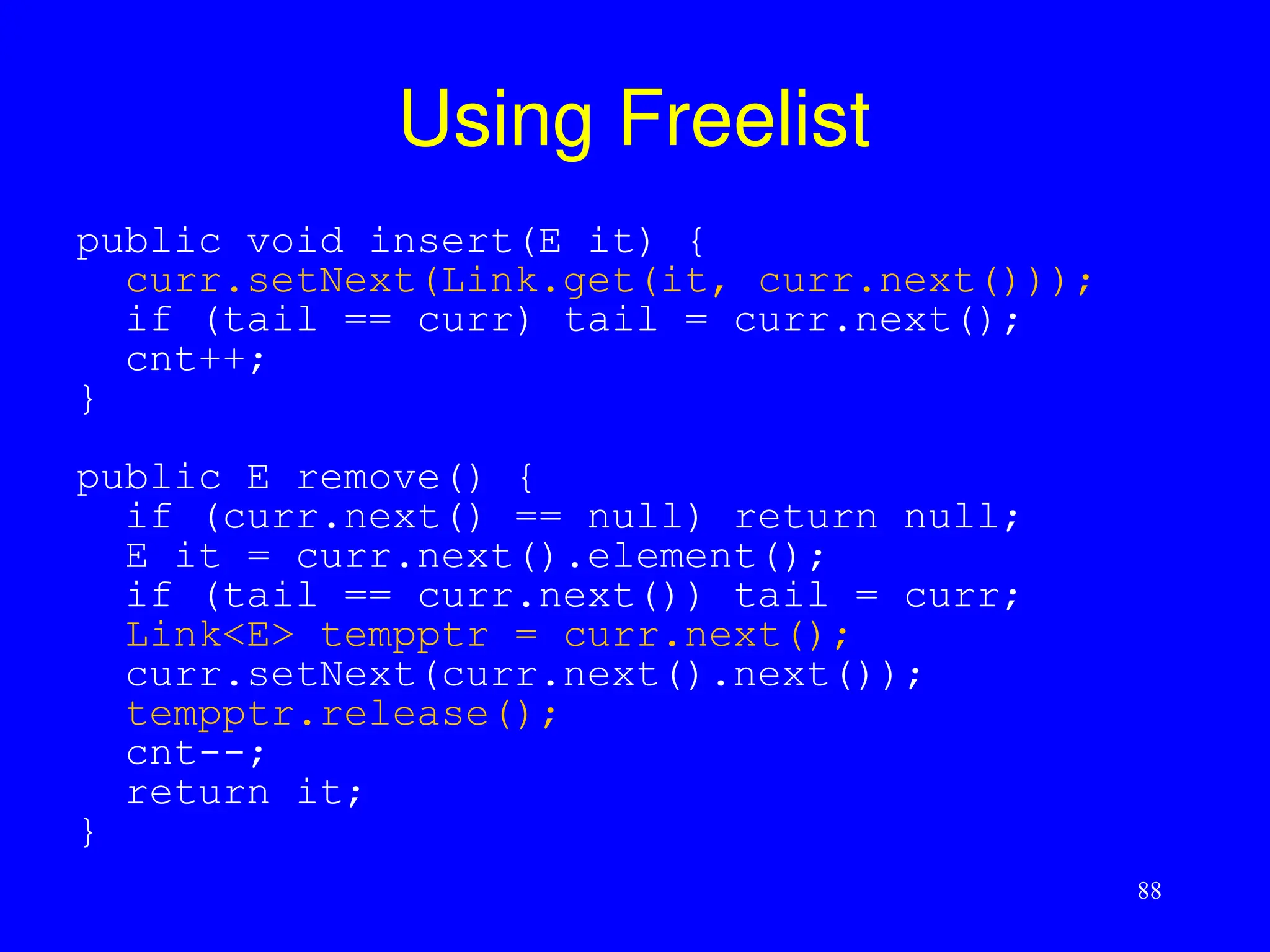 Using Freelist

public void insert(E it) {
  curr.setNext(Link.get(it, curr.next()));
  if (tail == curr) tail = curr.next();
  cnt++;
}

public E remove() {
  if (curr.next() == null) return null;
  E it = curr.next().element();
  if (tail == curr.next()) tail = curr;
  Link<E> tempptr = curr.next();
  curr.setNext(curr.next().next());
  tempptr.release();
  cnt--;
  return it;
}

88